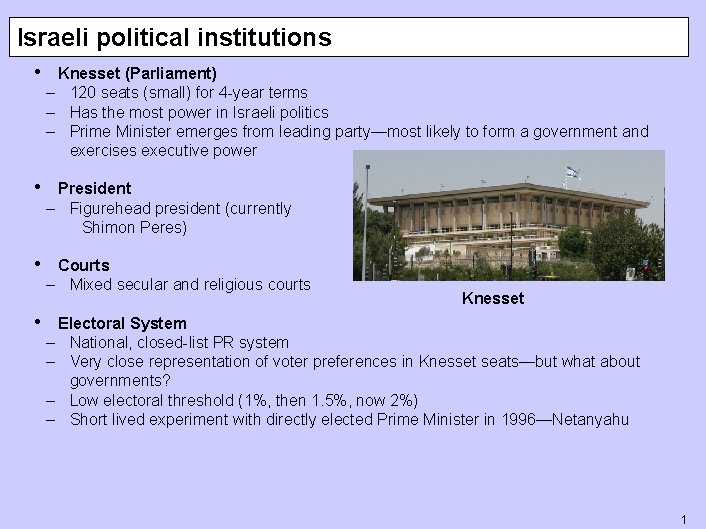 Israeli political institutions

• Knesset (Parliament)
– 120 seats (small) for 4-year terms
– Has the most power in Israeli politics
– Prime Minister emerges from leading party—most likely to form a government and exercises executive power

• President
– Figurehead president (currently Shimon Peres)

• Courts
– Mixed secular and religious courts

Knesset

• Electoral System
– National, closed-list PR system
– Very close representation of voter preferences in Knesset seats—but what about governments?
– Low electoral threshold (1%, then 1.5%, now 2%)
– Short lived experiment with directly elected Prime Minister in 1996—Netanyahu

1